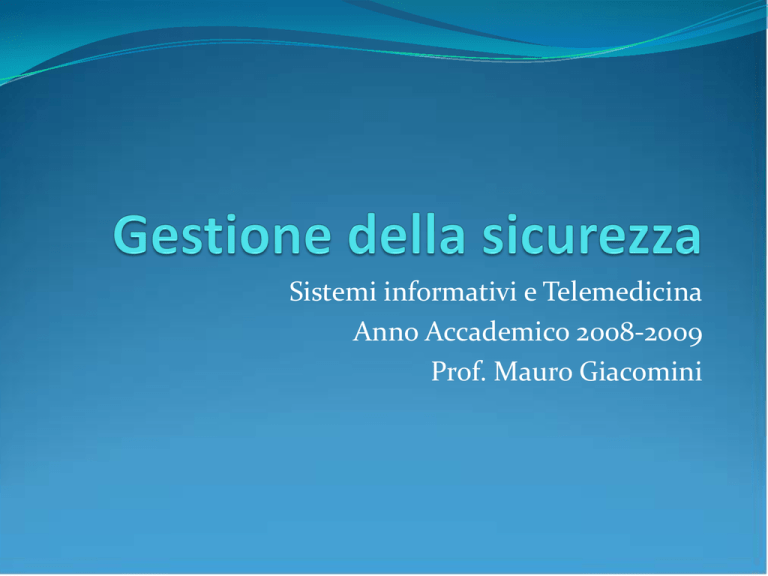 Gestione della sicurezza

Sistemi informativi e Telemedicina
Anno Accademico 2008-2009
Prof. Mauro Giacomini